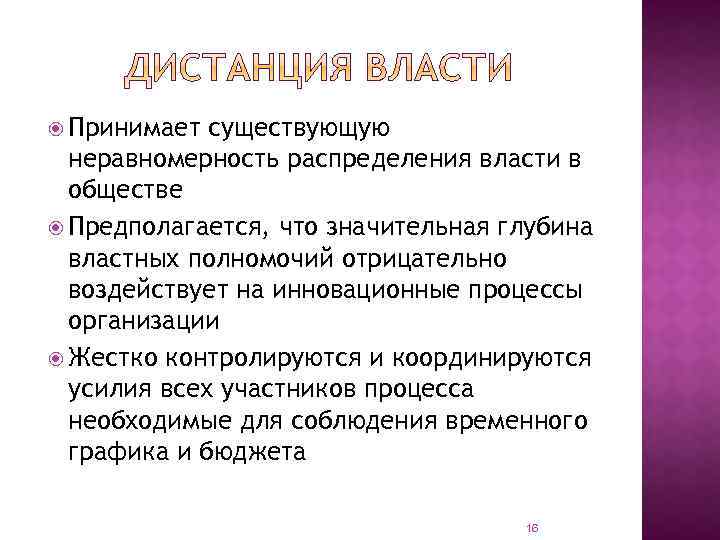 ДИСТАНЦИЯ ВЛАСТИ

Принимает существующую неравномерность распределения власти в обществе

Предполагается, что значительная глубина властных полномочий отрицательно воздействует на инновационные процессы организации

Жестко контролируются и координируются усилия всех участников процесса необходимые для соблюдения временного графика и бюджета

16